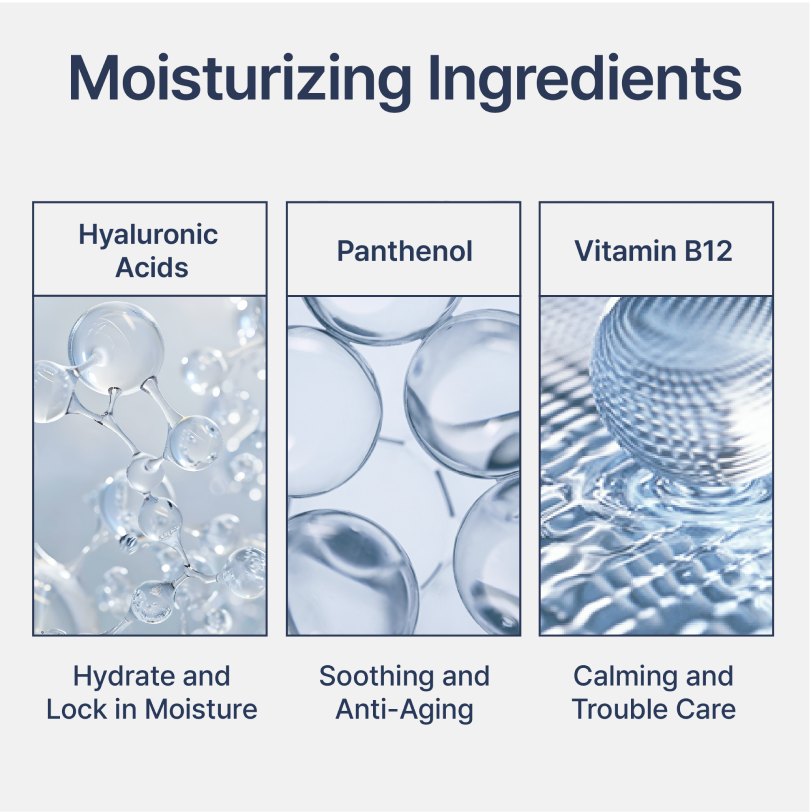 Moisturizing Ingredients

Hyaluronic Acids

Hydrate and Lock in Moisture

Panthenol

Soothing and Anti-Aging

Vitamin B12

Calming and Trouble Care